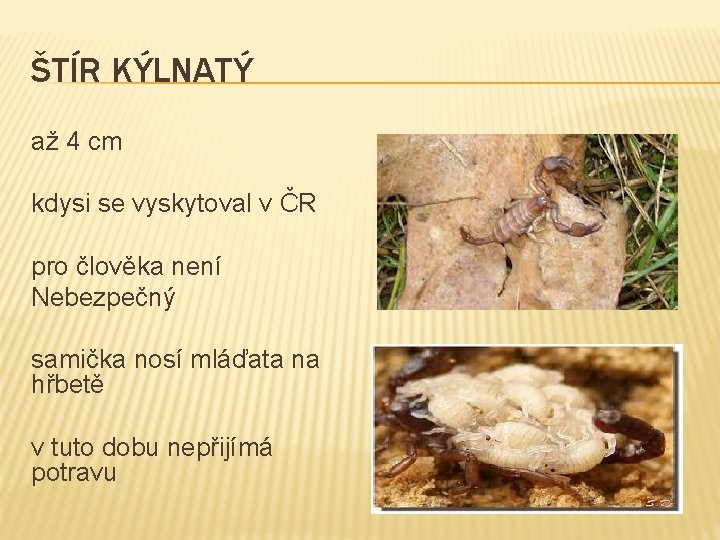 ŠTÍR KÝLNATÝ

až 4 cm

kdysi se vyskytoval v ČR

pro člověka není Nebezpečný

samička nosí mláďata na hřbetě

v tuto dobu nepřijímá potravu